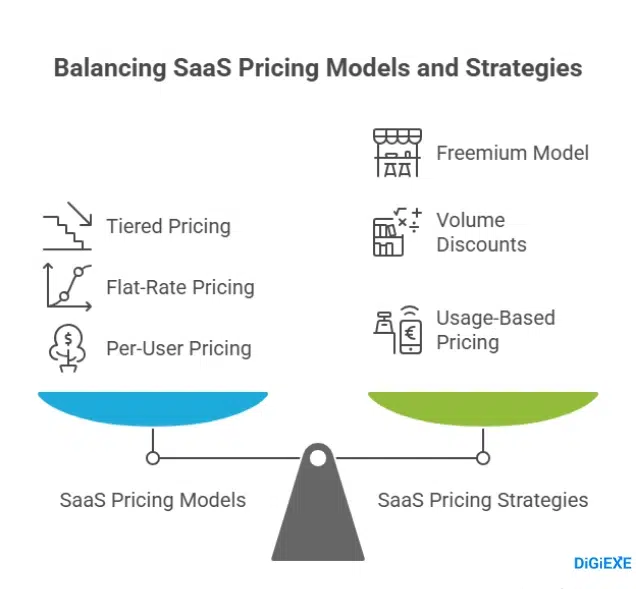 Balancing SaaS Pricing Models and Strategies

Tiered Pricing

Flat-Rate Pricing

Per-User Pricing

Freemium Model

Volume Discounts

Usage-Based Pricing

SaaS Pricing Models

SaaS Pricing Strategies

DiGiEXE